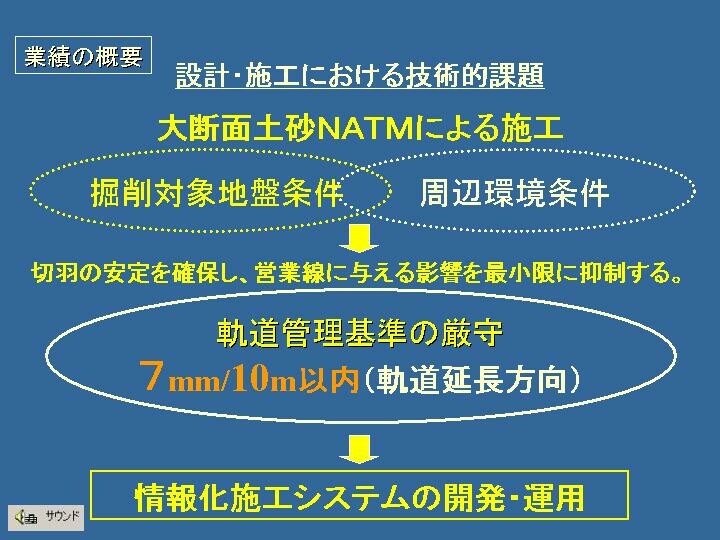 業績の概要

設計･施工における技術的課題

大断面土砂NATMによる施工

掘削対象地盤条件

周辺環境条件

切羽の安定を確保し、営業線に与える影響を最小限に抑制する。

軌道管理基準の厳守

7mm/10m以内（軌道延長方向）

情報化施工システムの開発･運用

サウンド